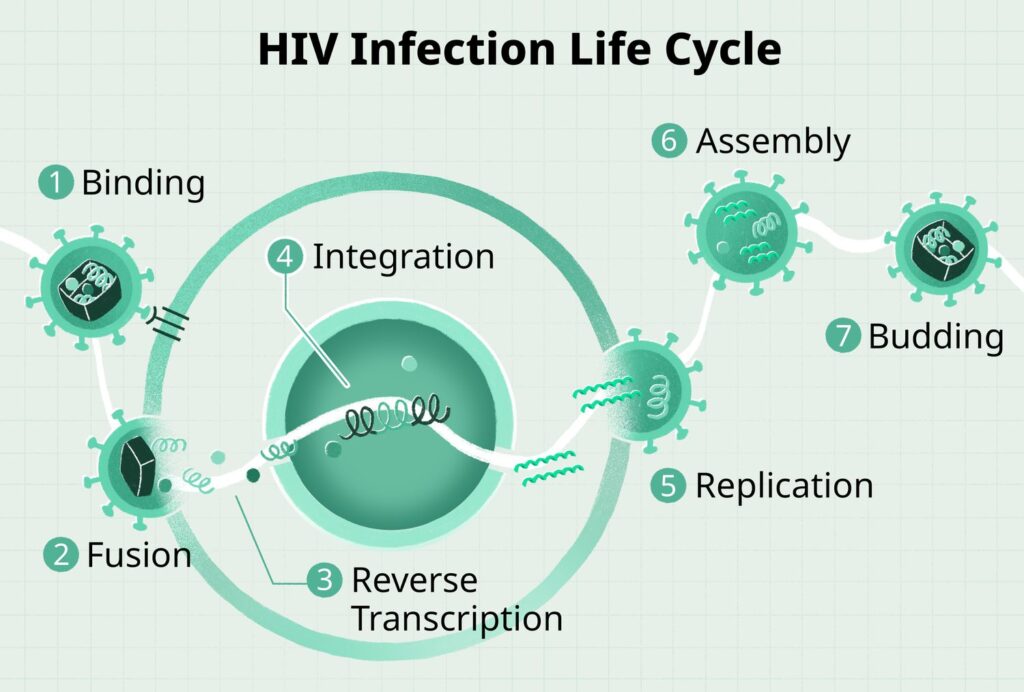 HIV Infection Life Cycle

1 Binding

2 Fusion

3 Reverse Transcription

4 Integration

5 Replication

6 Assembly

7 Budding